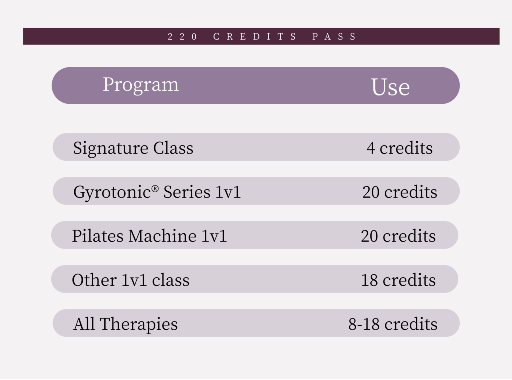 220 CREDITS PASS

| Program | Use |
|---|---|
| Signature Class | 4 credits |
| Gyrotonic® Series 1v1 | 20 credits |
| Pilates Machine 1v1 | 20 credits |
| Other 1v1 class | 18 credits |
| All Therapies | 8-18 credits |